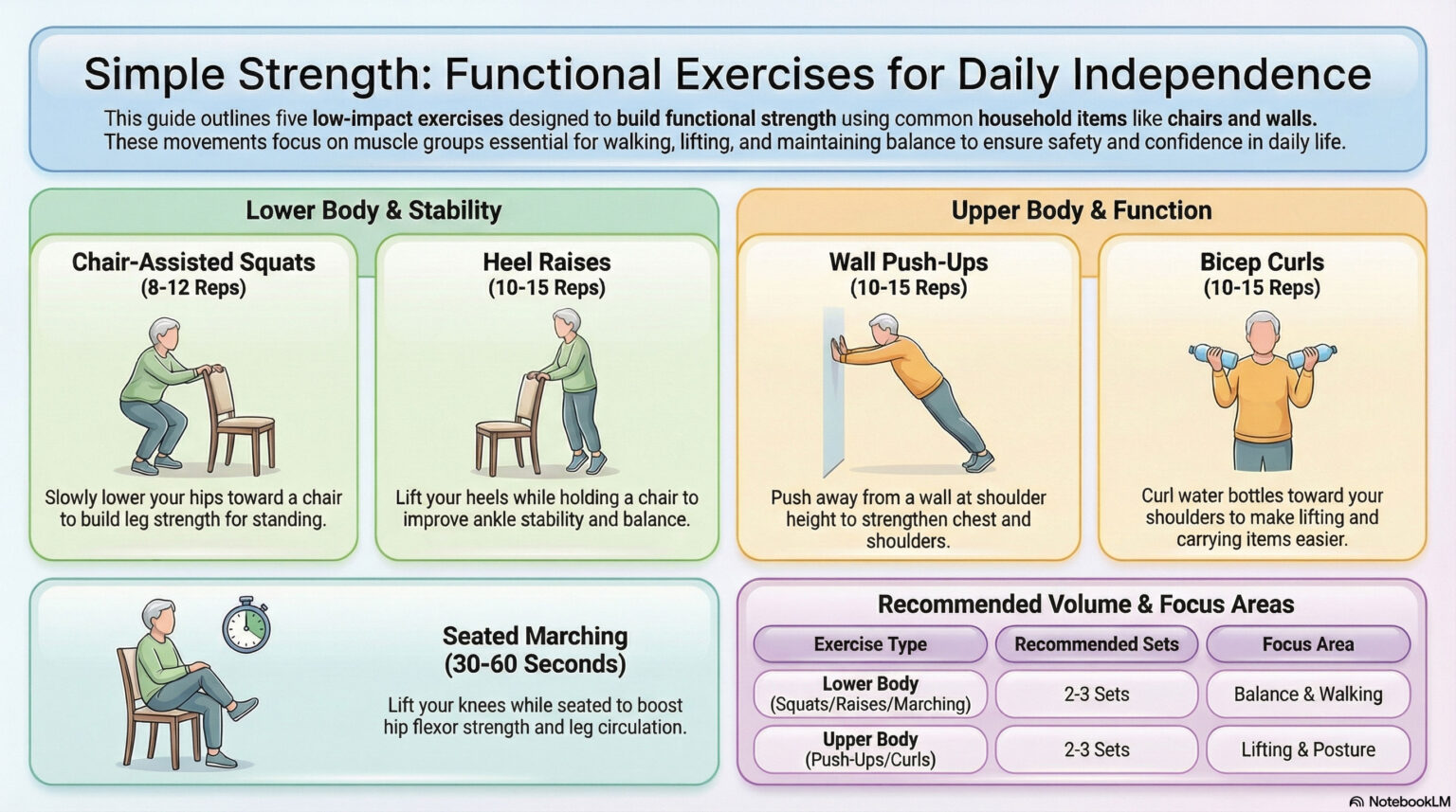 Simple Strength: Functional Exercises for Daily Independence

This guide outlines five low-impact exercises designed to build functional strength using common household items like chairs and walls. These movements focus on muscle groups essential for walking, lifting, and maintaining balance to ensure safety and confidence in daily life.

Lower Body & Stability

Chair-Assisted Squats
(8-12 Reps)

Slowly lower your hips toward a chair to build leg strength for standing.

Heel Raises
(10-15 Reps)

Lift your heels while holding a chair to improve ankle stability and balance.

Upper Body & Function

Wall Push-Ups
(10-15 Reps)

Push away from a wall at shoulder height to strengthen chest and shoulders.

Bicep Curls
(10-15 Reps)

Curl water bottles toward your shoulders to make lifting and carrying items easier.

Seated Marching
(30-60 Seconds)

Lift your knees while seated to boost hip flexor strength and leg circulation.

Recommended Volume & Focus Areas

| Exercise Type | Recommended Sets | Focus Area |
|---|---|---|
| Lower Body (Squats/Raises/Marching) | 2-3 Sets | Balance & Walking |
| Upper Body (Push-Ups/Curls) | 2-3 Sets | Lifting & Posture |

NotebookLM